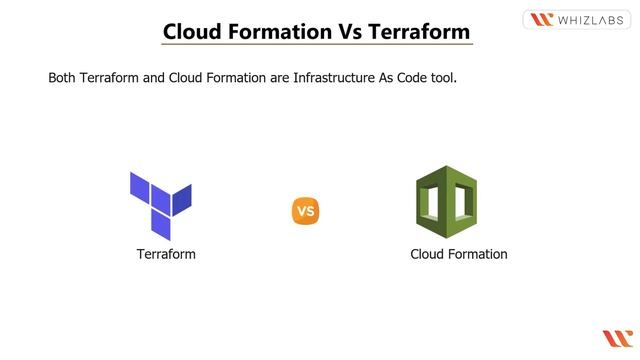 WHIZLABS

Cloud Formation Vs Terraform

Both Terraform and Cloud Formation are Infrastructure As Code tool.

Terraform

VS

Cloud Formation